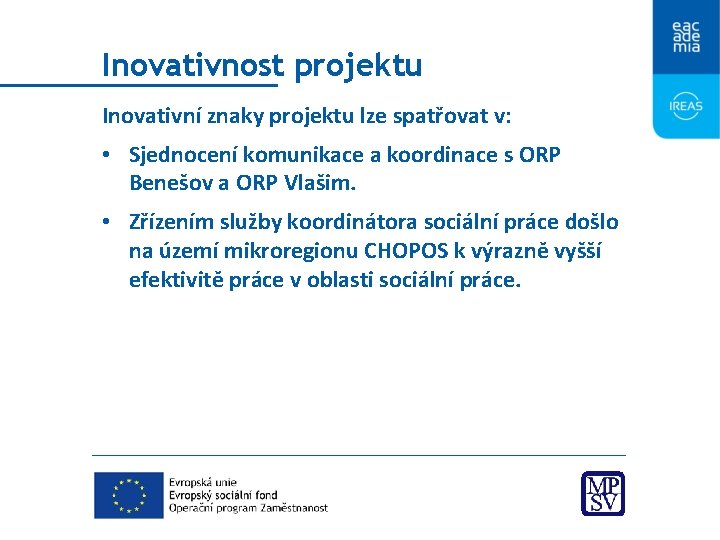 eac ade mia

IREAS

Inovativnost projektu

Inovativní znaky projektu lze spatřovat v:

• Sjednocení komunikace a koordinace s ORP Benešov a ORP Vlašim.

• Zřízením služby koordinátora sociální práce došlo na území mikroregionu CHOPOS k výrazně vyšší efektivitě práce v oblasti sociální práce.

Evropská unie
Evropský sociální fond
Operační program Zaměstnanost

MP SV